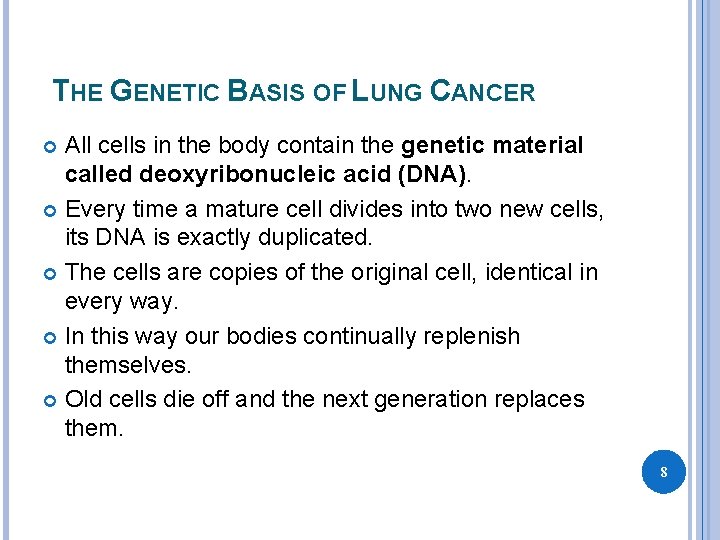 THE GENETIC BASIS OF LUNG CANCER

All cells in the body contain the genetic material called deoxyribonucleic acid (DNA).

Every time a mature cell divides into two new cells, its DNA is exactly duplicated.

The cells are copies of the original cell, identical in every way.

In this way our bodies continually replenish themselves.

Old cells die off and the next generation replaces them.

8